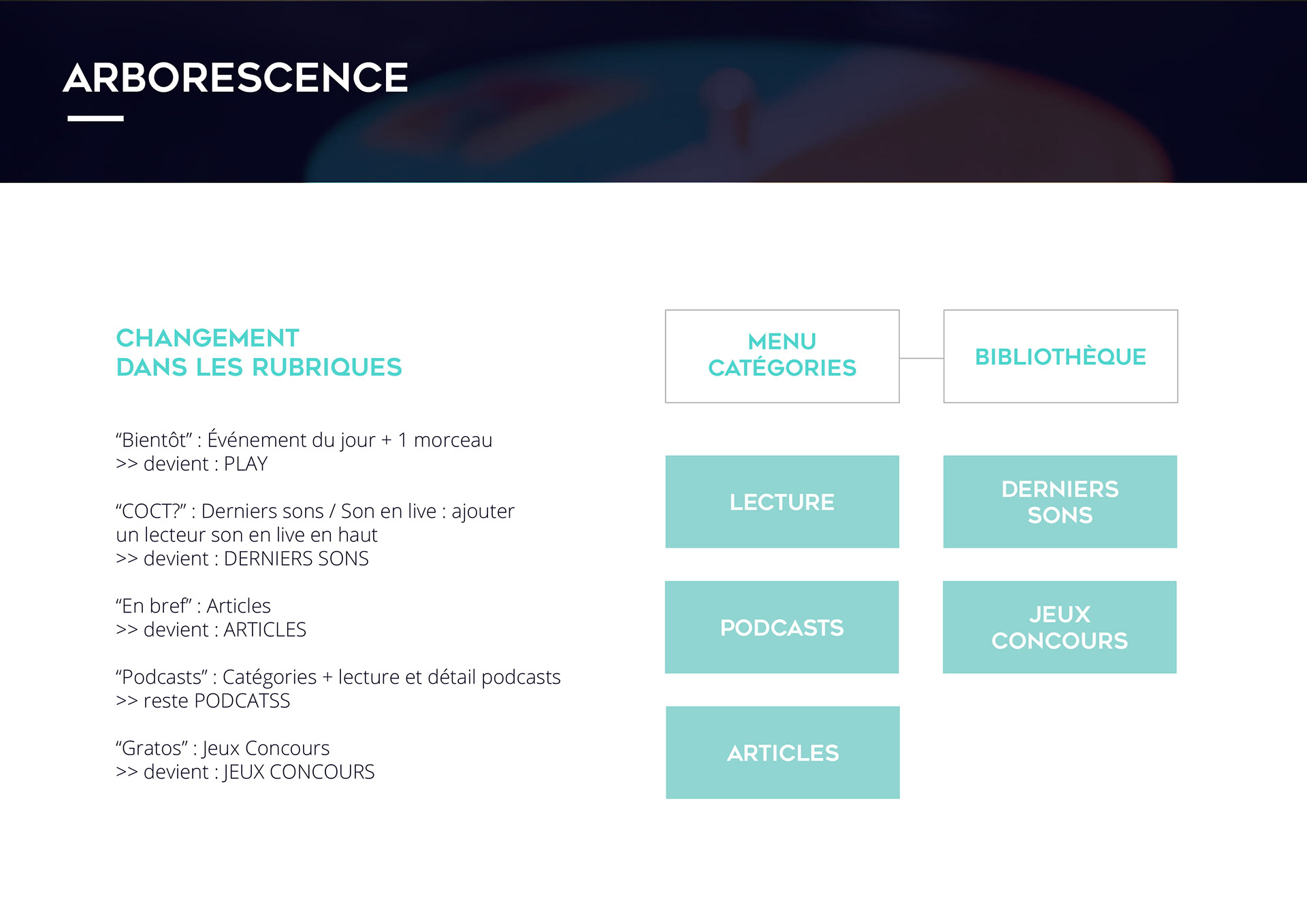 ARBORESCENCE

CHANGEMENT
DANS LES RUBRIQUES

“Bientôt” : Événement du jour + 1 morceau
>> devient : PLAY

“COCT?” : Derniers sons / Son en live : ajouter un lecteur son en live en haut
>> devient : DERNIERS SONS

“En bref” : Articles
>> devient : ARTICLES

“Podcasts” : Catégories + lecture et détail podcasts
>> reste PODCATSS

“Gratos” : Jeux Concours
>> devient : JEUX CONCOURS

MENU CATÉGORIES

BIBLIOTHÈQUE

LECTURE

DERNIERS SONS

PODCASTS

JEUX CONCOURS

ARTICLES